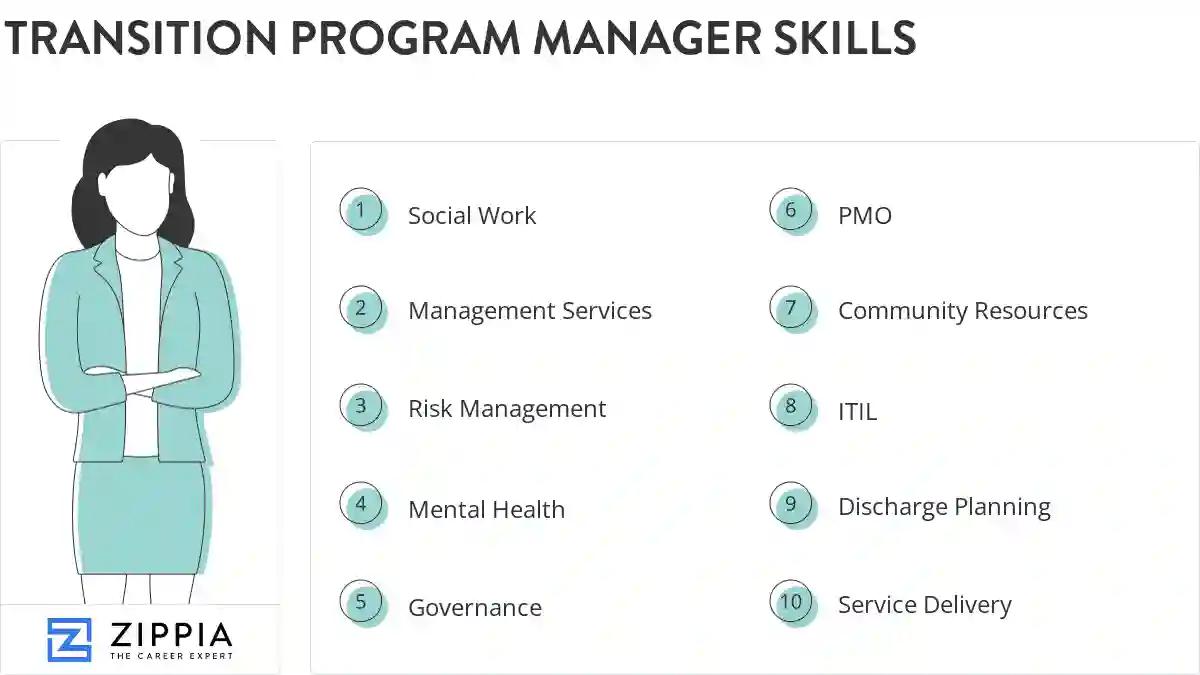 TRANSITION PROGRAM MANAGER SKILLS

1 Social Work

2 Management Services

3 Risk Management

4 Mental Health

5 Governance

6 PMO

7 Community Resources

8 ITIL

9 Discharge Planning

10 Service Delivery

ZIPPIA
THE CAREER EXPERT